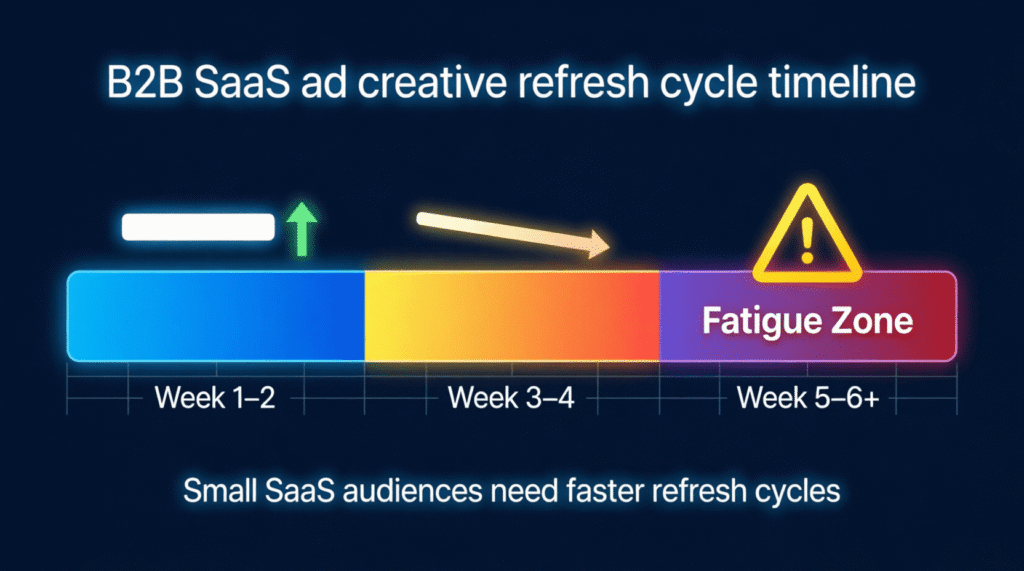 B2B SaaS ad creative refresh cycle timeline

Fatigue Zone

Week 1–2

Week 3–4

Week 5–6+

Small SaaS audiences need faster refresh cycles